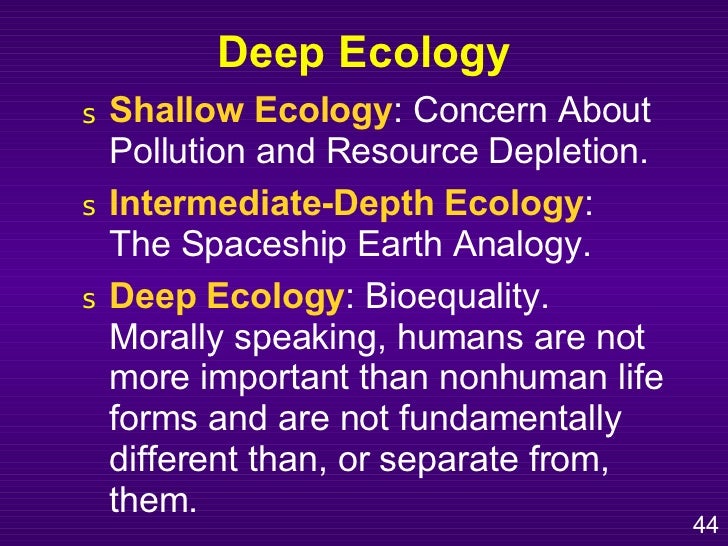 Deep Ecology

s Shallow Ecology: Concern About Pollution and Resource Depletion.

s Intermediate-Depth Ecology: The Spaceship Earth Analogy.

s Deep Ecology: Bioequality. Morally speaking, humans are not more important than nonhuman life forms and are not fundamentally different than, or separate from, them.

44